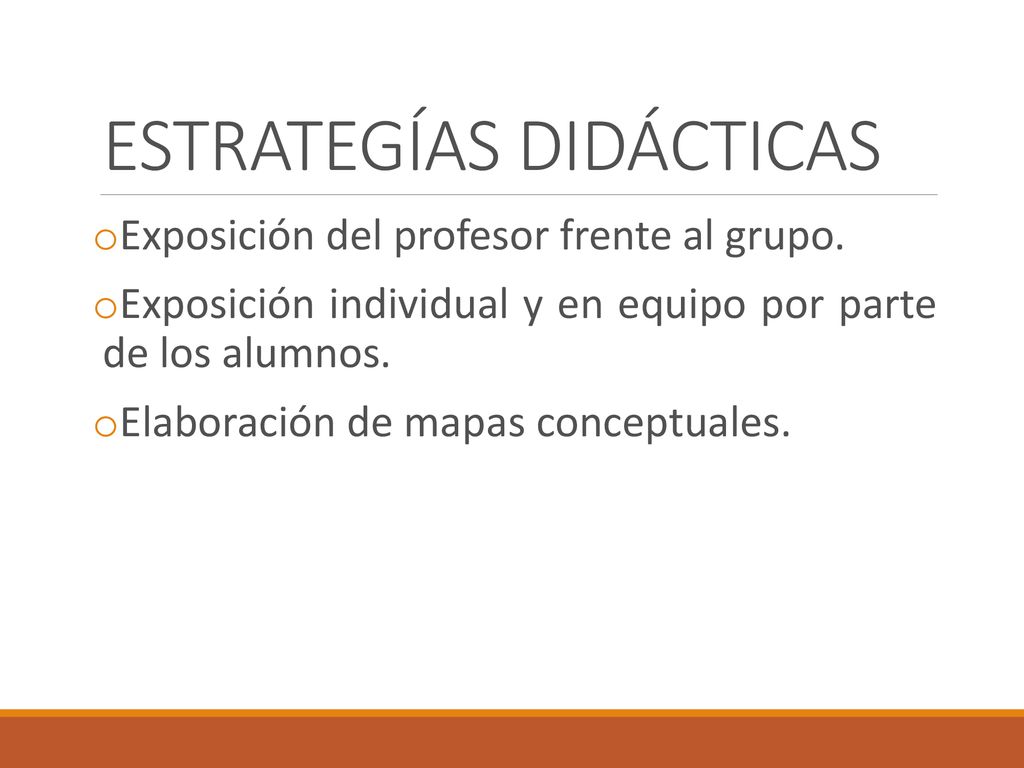 ESTRATEGÍAS DIDÁCTICAS

oExposición del profesor frente al grupo.

oExposición individual y en equipo por parte de los alumnos.

oElaboración de mapas conceptuales.